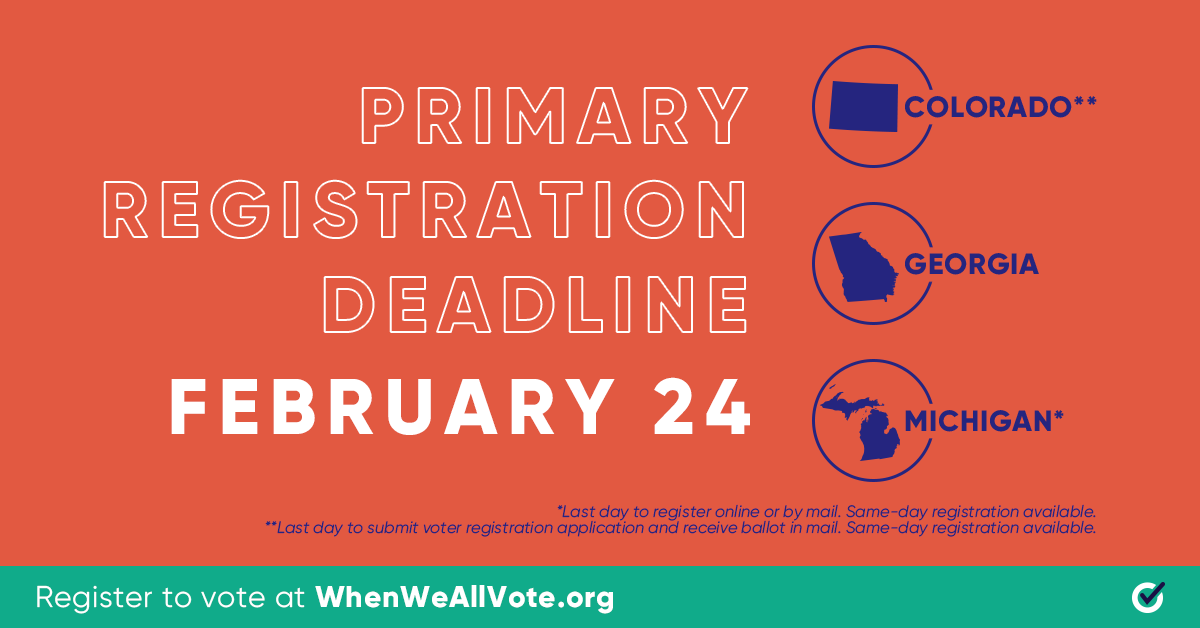 PRIMARY REGISTRATION DEADLINE
FEBRUARY 24

COLORADO**

GEORGIA

MICHIGAN*

*Last day to register online or by mail. Same-day registration available.
**Last day to submit voter registration application and receive ballot in mail. Same-day registration available.

Register to vote at WhenWeAllVote.org